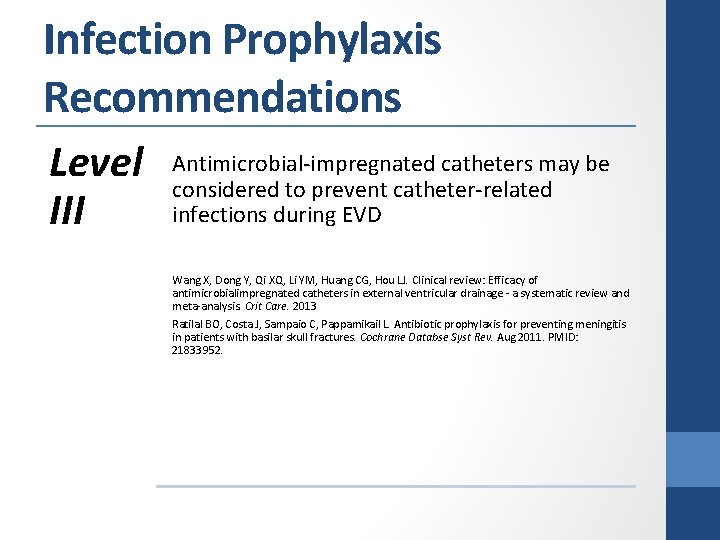 Infection Prophylaxis Recommendations

Level III

Antimicrobial-impregnated catheters may be considered to prevent catheter-related infections during EVD

Wang X, Dong Y, Qi XQ, Li YM, Huang CG, Hou LJ. Clinical review: Efficacy of antimicrobialimpregnated catheters in external ventricular drainage - a systematic review and meta-analysis Crit Care. 2013

Ratilal BO, Costa J, Sampaio C, Pappamikail L. Antibiotic prophylaxis for preventing meningitis in patients with basilar skull fractures. Cochrane Databse Syst Rev. Aug 2011. PMID: 21833952.